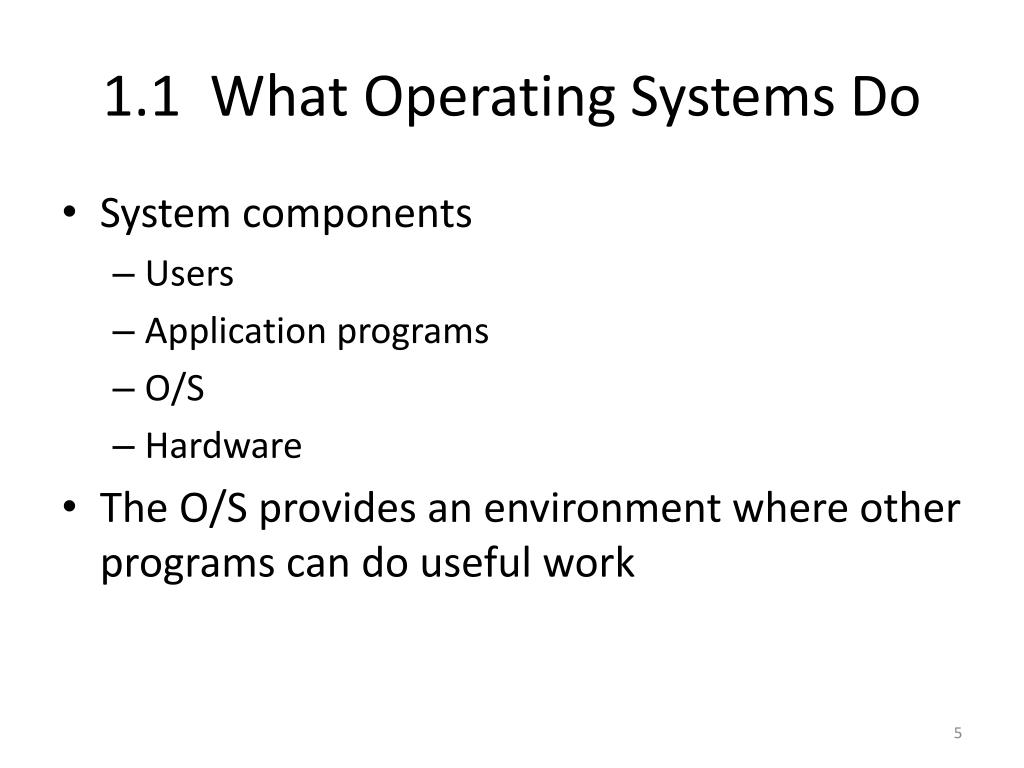 1.1 What Operating Systems Do

• System components
– Users
– Application programs
– O/S
– Hardware
• The O/S provides an environment where other programs can do useful work

5